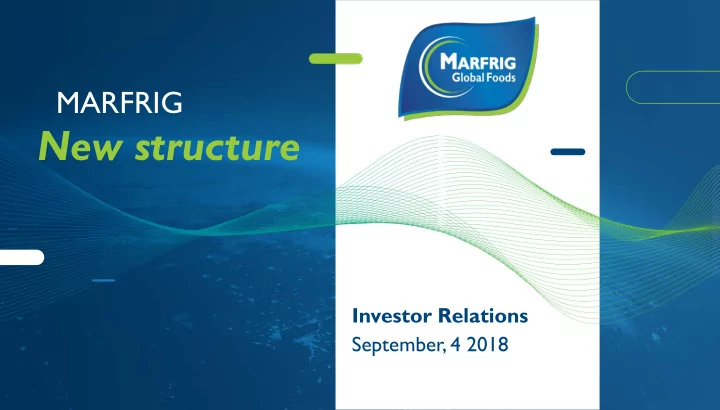 MARFRIG
New structure

MARFRIG
Global Foods

Investor Relations
September, 4 2018